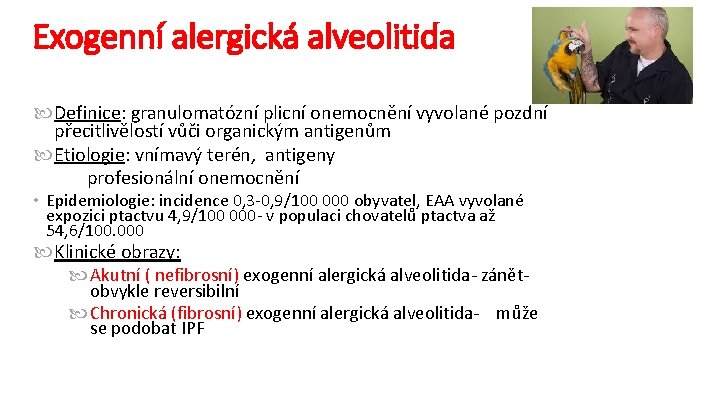 Exogenní alergická alveolitida

Definice: granulomatózní plicní onemocnění vyvolané pozdní přecitlivělostí vůči organickým antigenům

Etiologie: vnímavý terén, antigeny
profesionální onemocnění

• Epidemiologie: incidence 0,3-0,9/100 000 obyvatel, EAA vyvolané expozici ptactvu 4,9/100 000- v populaci chovatelů ptactva až 54,6/100.000

Klinické obrazy:

Akutní ( nefibrosní) exogenní alergická alveolitida- zánět- obvykle reversibilní

Chronická (fibrosní) exogenní alergická alveolitida- může se podobat IPF